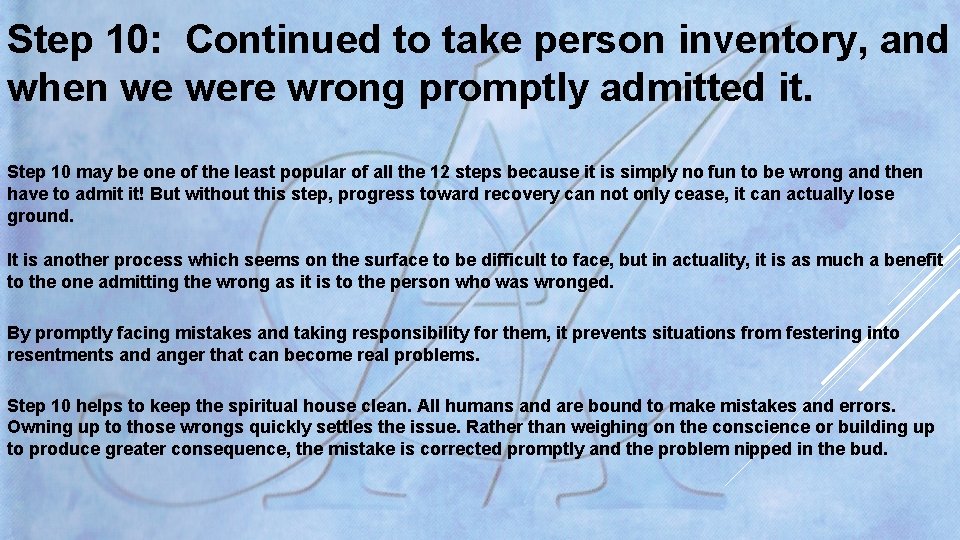 Step 10: Continued to take person inventory, and when we were wrong promptly admitted it.

Step 10 may be one of the least popular of all the 12 steps because it is simply no fun to be wrong and then have to admit it! But without this step, progress toward recovery can not only cease, it can actually lose ground.

It is another process which seems on the surface to be difficult to face, but in actuality, it is as much a benefit to the one admitting the wrong as it is to the person who was wronged.

By promptly facing mistakes and taking responsibility for them, it prevents situations from festering into resentments and anger that can become real problems.

Step 10 helps to keep the spiritual house clean. All humans and are bound to make mistakes and errors. Owning up to those wrongs quickly settles the issue. Rather than weighing on the conscience or building up to produce greater consequence, the mistake is corrected promptly and the problem nipped in the bud.